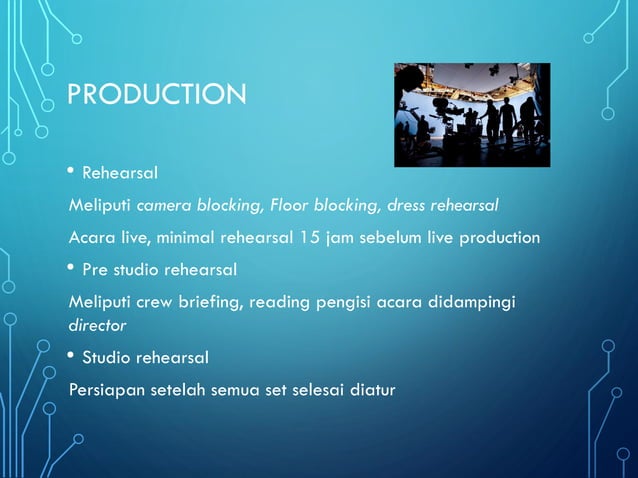 PRODUCTION

• Rehearsal

Meliputi camera blocking, Floor blocking, dress rehearsal

Acara live, minimal rehearsal 15 jam sebelum live production

• Pre studio rehearsal

Meliputi crew briefing, reading pengisi acara didampingi director

• Studio rehearsal

Persiapan setelah semua set selesai diatur